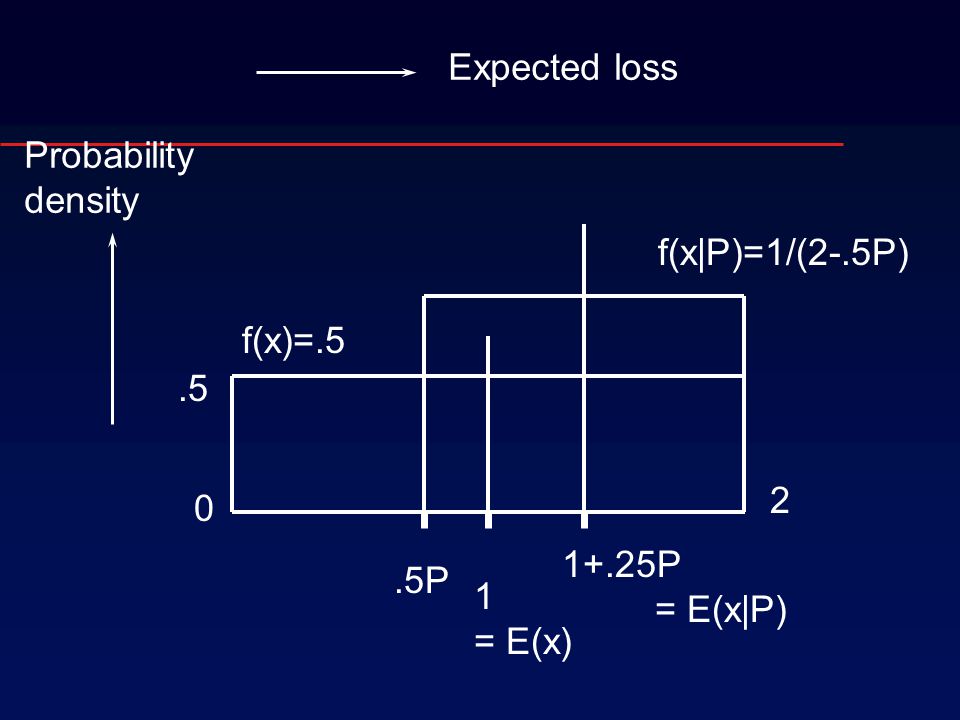 Expected loss

Probability density

f(x|P)=1/(2-.5P)

f(x)=.5

.5

0

2

.5P

1 = E(x)

1+.25P = E(x|P)